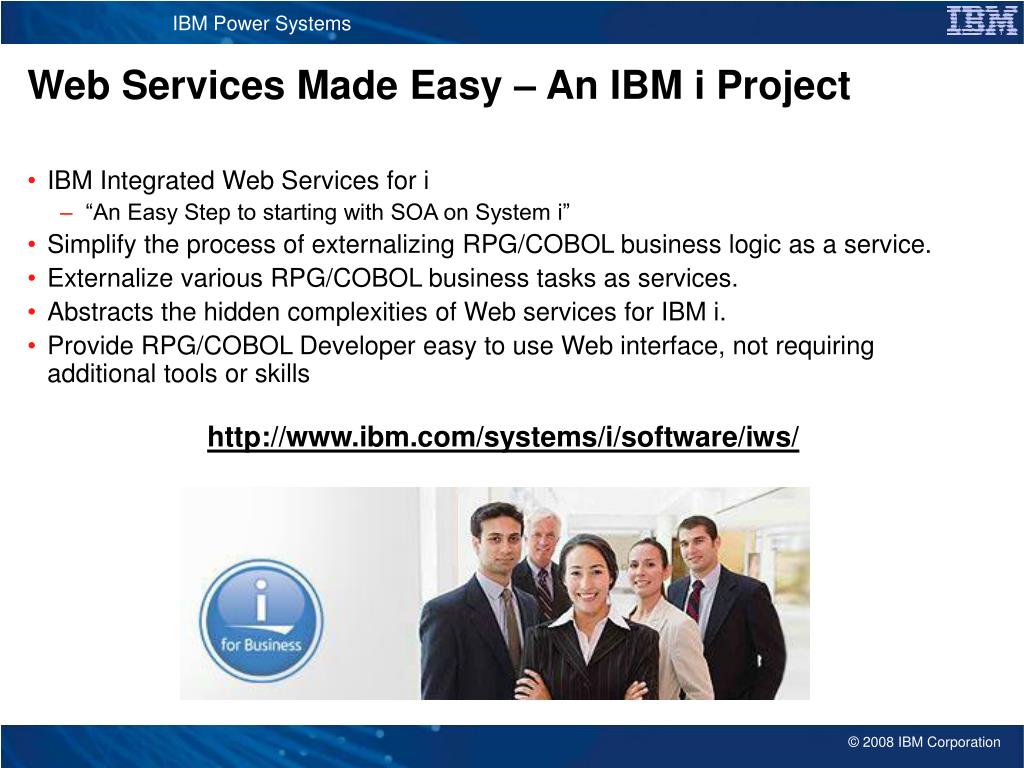 IBM Power Systems

IBM

Web Services Made Easy – An IBM i Project

• IBM Integrated Web Services for i
– “An Easy Step to starting with SOA on System i”
• Simplify the process of externalizing RPG/COBOL business logic as a service.
• Externalize various RPG/COBOL business tasks as services.
• Abstracts the hidden complexities of Web services for IBM i.
• Provide RPG/COBOL Developer easy to use Web interface, not requiring additional tools or skills

http://www.ibm.com/systems/i/software/iws/

i
for Business

© 2008 IBM Corporation